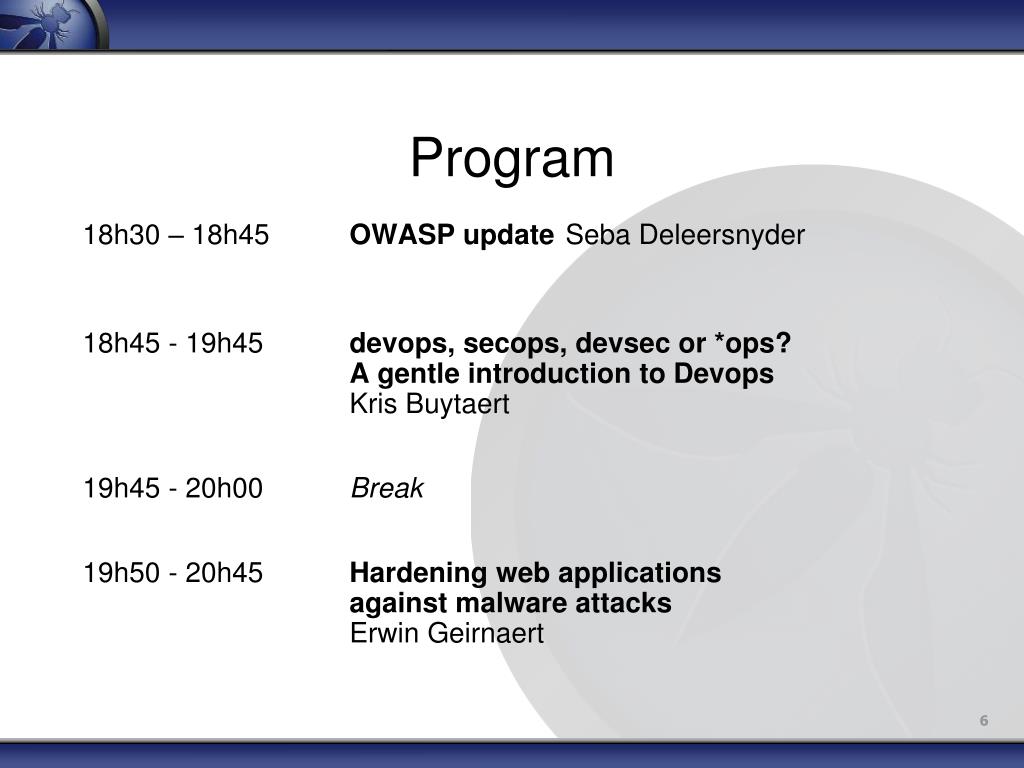 Program

18h30 – 18h45 OWASP update Seba Deleersnyder

18h45 - 19h45 devops, secops, devsec or *ops?
A gentle introduction to Devops
Kris Buytaert

19h45 - 20h00 Break

19h50 - 20h45 Hardening web applications
against malware attacks
Erwin Geirnaert

6